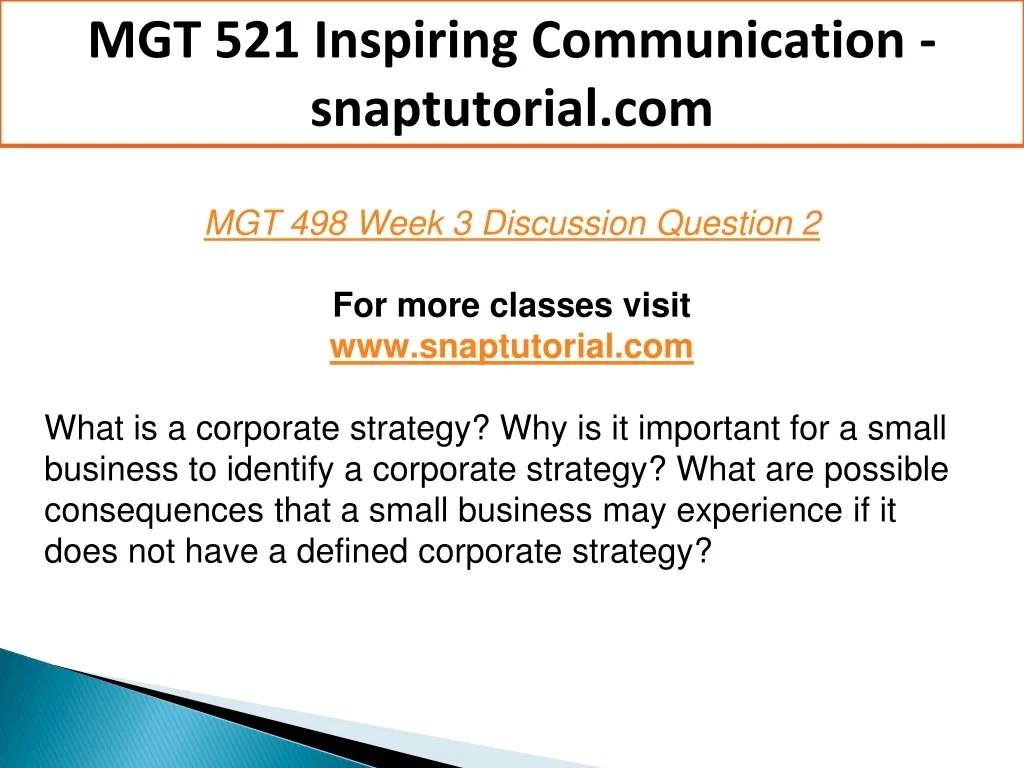 MGT 521 Inspiring Communication - snaptutorial.com

MGT 498 Week 3 Discussion Question 2

For more classes visit
www.snaptutorial.com

What is a corporate strategy? Why is it important for a small business to identify a corporate strategy? What are possible consequences that a small business may experience if it does not have a defined corporate strategy?